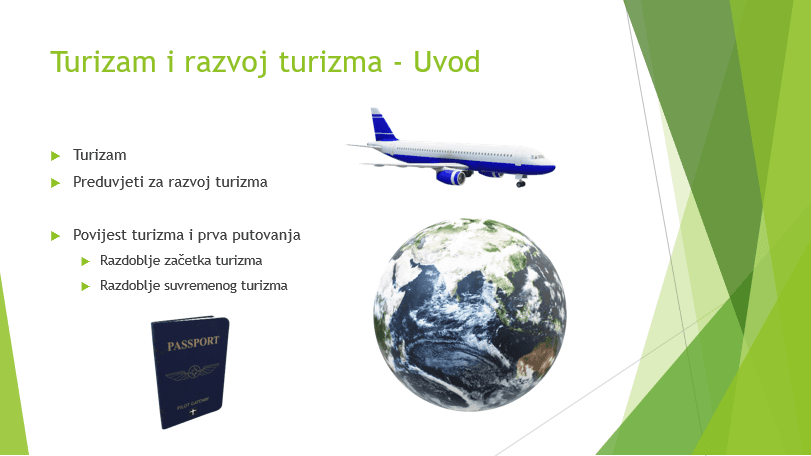 Turizam i razvoj turizma - Uvod

Turizam

Preduvjeti za razvoj turizma

Povijest turizma i prva putovanja

Razdoblje začetka turizma

Razdoblje suvremenog turizma

PASSPORT

PILOT GATEWAY